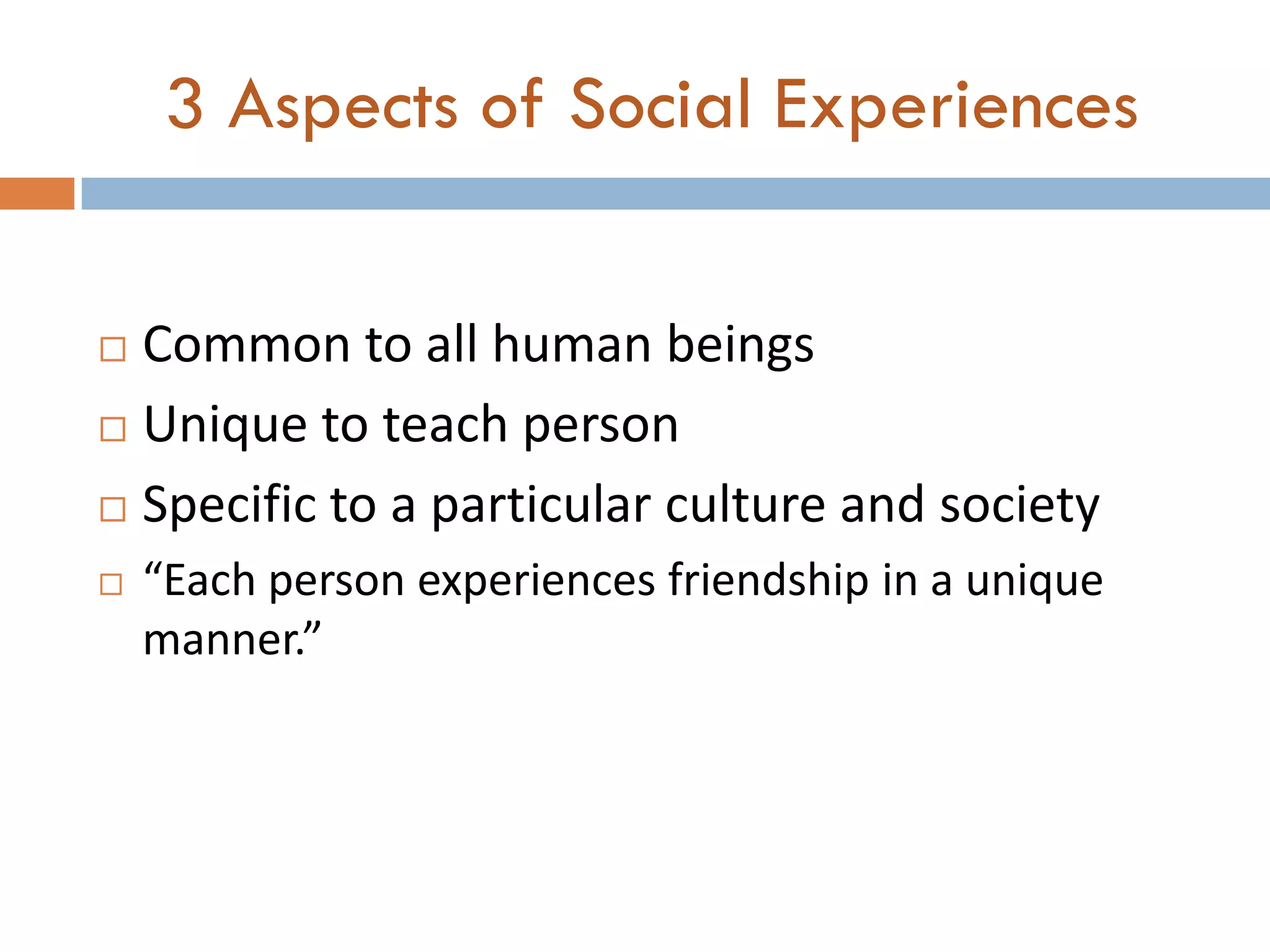 3 Aspects of Social Experiences

□ Common to all human beings
□ Unique to teach person
□ Specific to a particular culture and society
□ “Each person experiences friendship in a unique manner.”